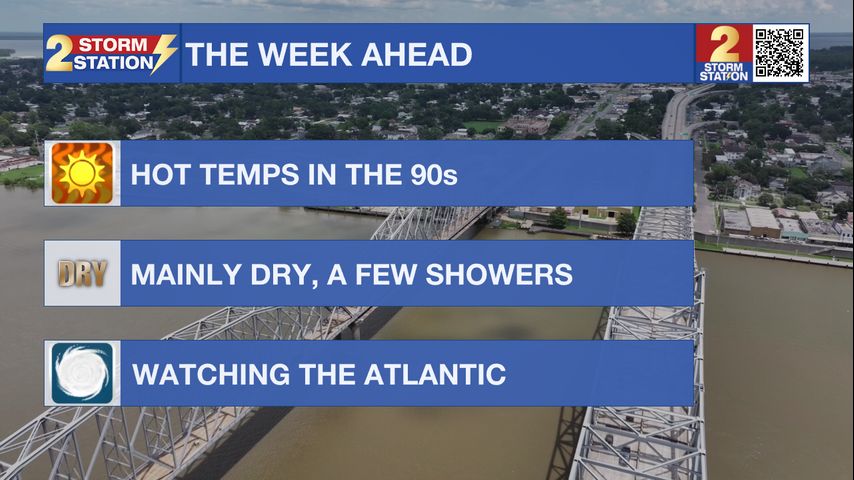 2 STORM STATION THE WEEK AHEAD

2 STORM STATION

HOT TEMPS IN THE 90s

DRY MAINLY DRY, A FEW SHOWERS

WATCHING THE ATLANTIC